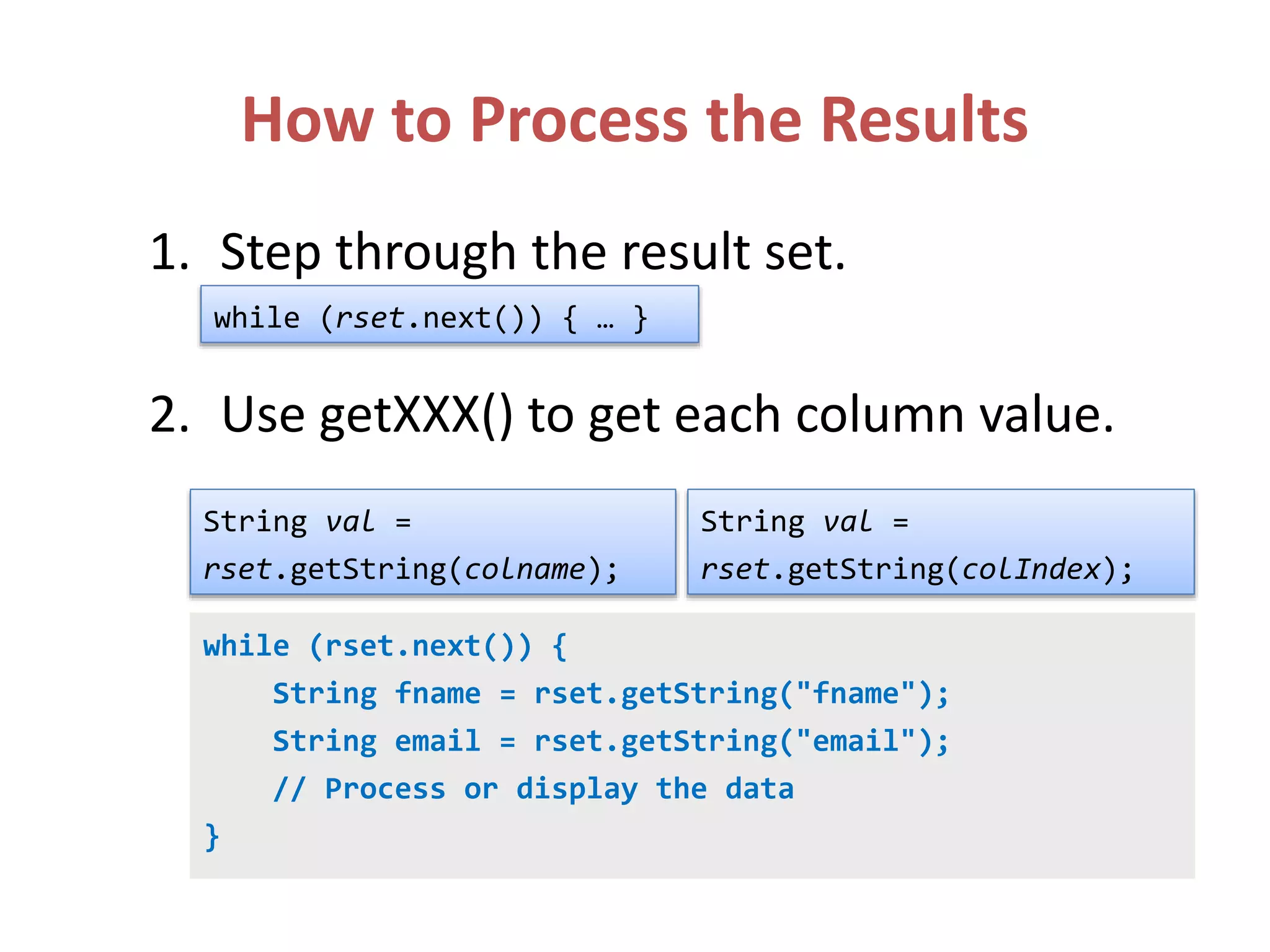 How to Process the Results

1. Step through the result set.

while (rset.next()) { … }

2. Use getXXX() to get each column value.

String val = rset.getString(colname);

String val = rset.getString(colIndex);

while (rset.next()) {
    String fname = rset.getString("fname");
    String email = rset.getString("email");
    // Process or display the data
}